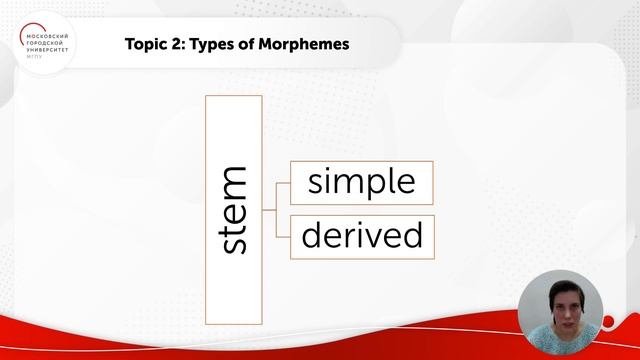 МОСКОВСКИЙ ГОРОДСКОЙ УНИВЕРСИТЕТ
МГПУ

Topic 2: Types of Morphemes

stem

simple

derived